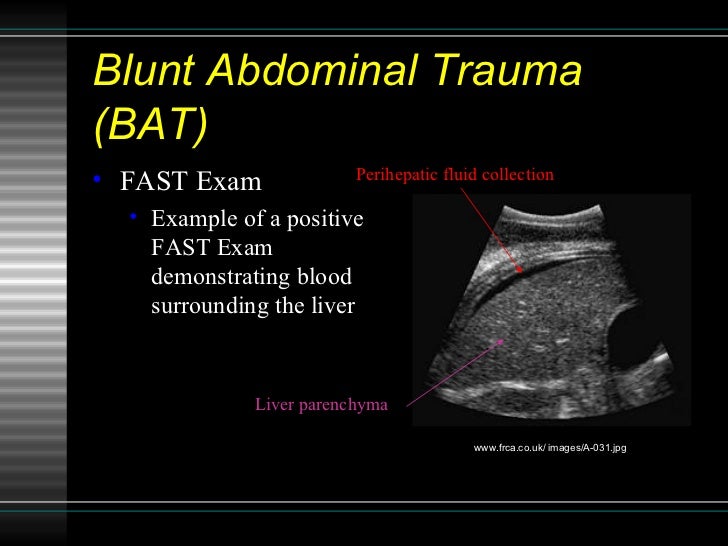 Blunt Abdominal Trauma (BAT)

• FAST Exam
  • Example of a positive FAST Exam demonstrating blood surrounding the liver

Perihepatic fluid collection

Liver parenchyma

www.frca.co.uk/ images/A-031.jpg